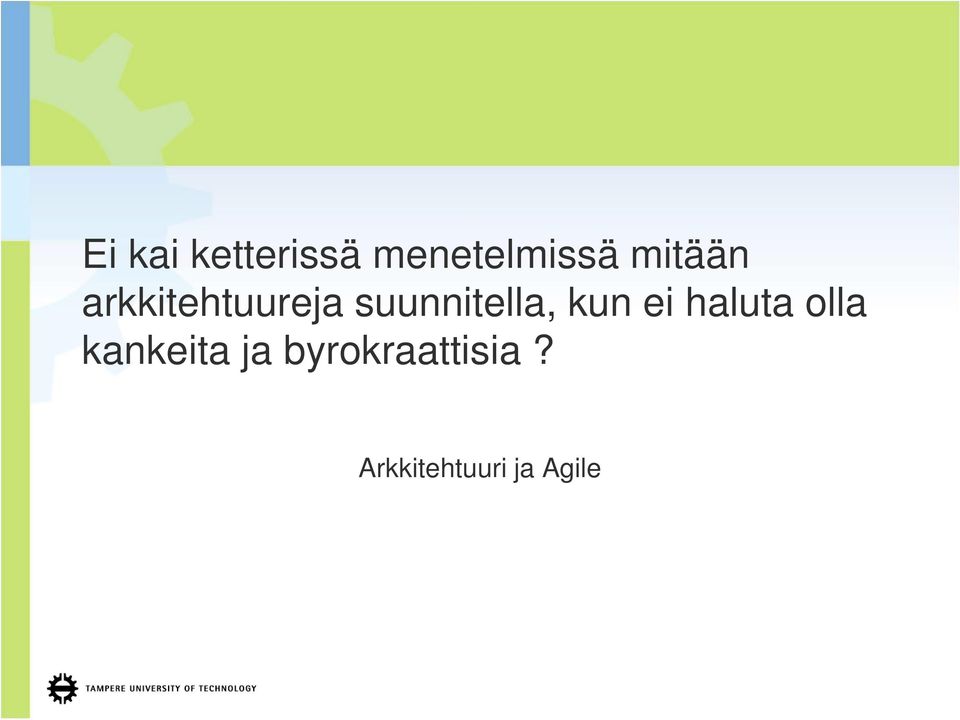 Ei kai ketterissä menetelmissä mitään arkkitehtuureja suunnitella, kun ei haluta olla kankeita ja byrokraattisia ?

Arkkitehtuuri ja Agile

TAMPERE UNIVERSITY OF TECHNOLOGY